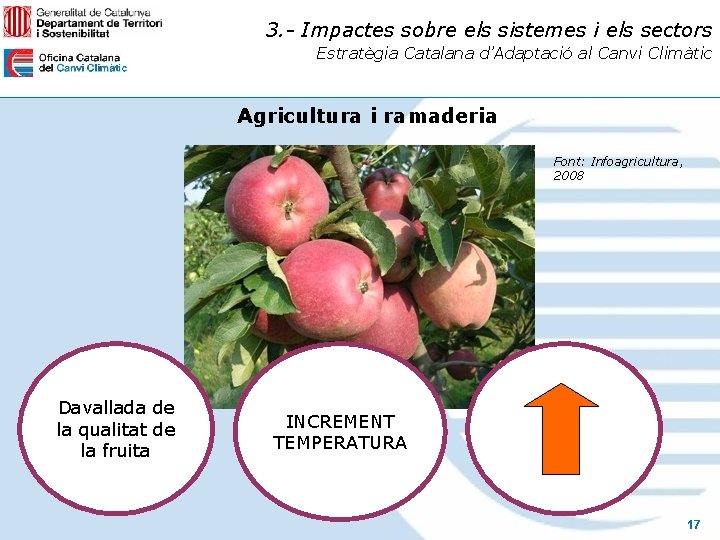 Generalitat de Catalunya
Departament de Territori i Sostenibilitat

Oficina Catalana del Canvi Climàtic

3.- Impactes sobre els sistemes i els sectors
Estratègia Catalana d'Adaptació al Canvi Climàtic

Agricultura i ramaderia

Font: Infoagricultura, 2008

Davallada de la qualitat de la fruita

INCREMENT TEMPERATURA

17